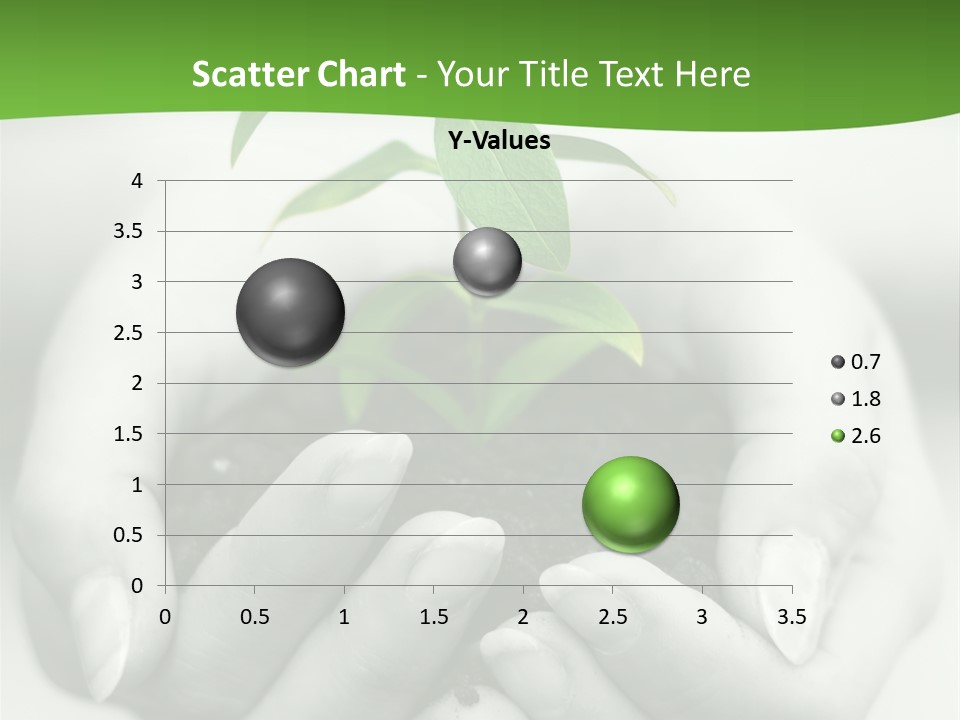 Scatter Chart - Your Title Text Here

Y-Values

4
3.5
3
2.5
2
1.5
1
0.5
0

0 0.5 1 1.5 2 2.5 3 3.5

0.7
1.8
2.6